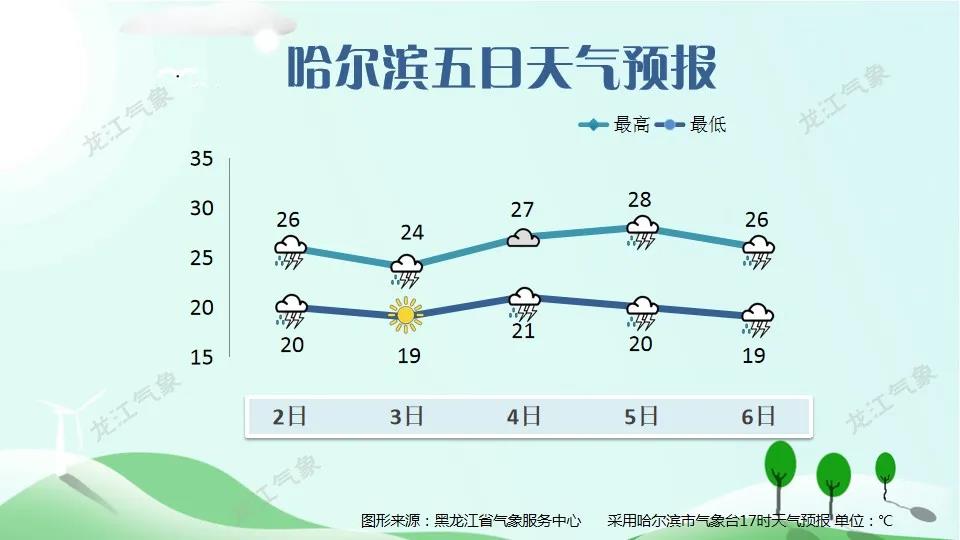 哈尔滨五日天气预报

最高 最低

35
30
25
20
15

26 24 27 28 26

20 19 21 20 19

2日 3日 4日 5日 6日

龙江气象

图形来源：黑龙江省气象服务中心 采用哈尔滨市气象台17时天气预报 单位：℃